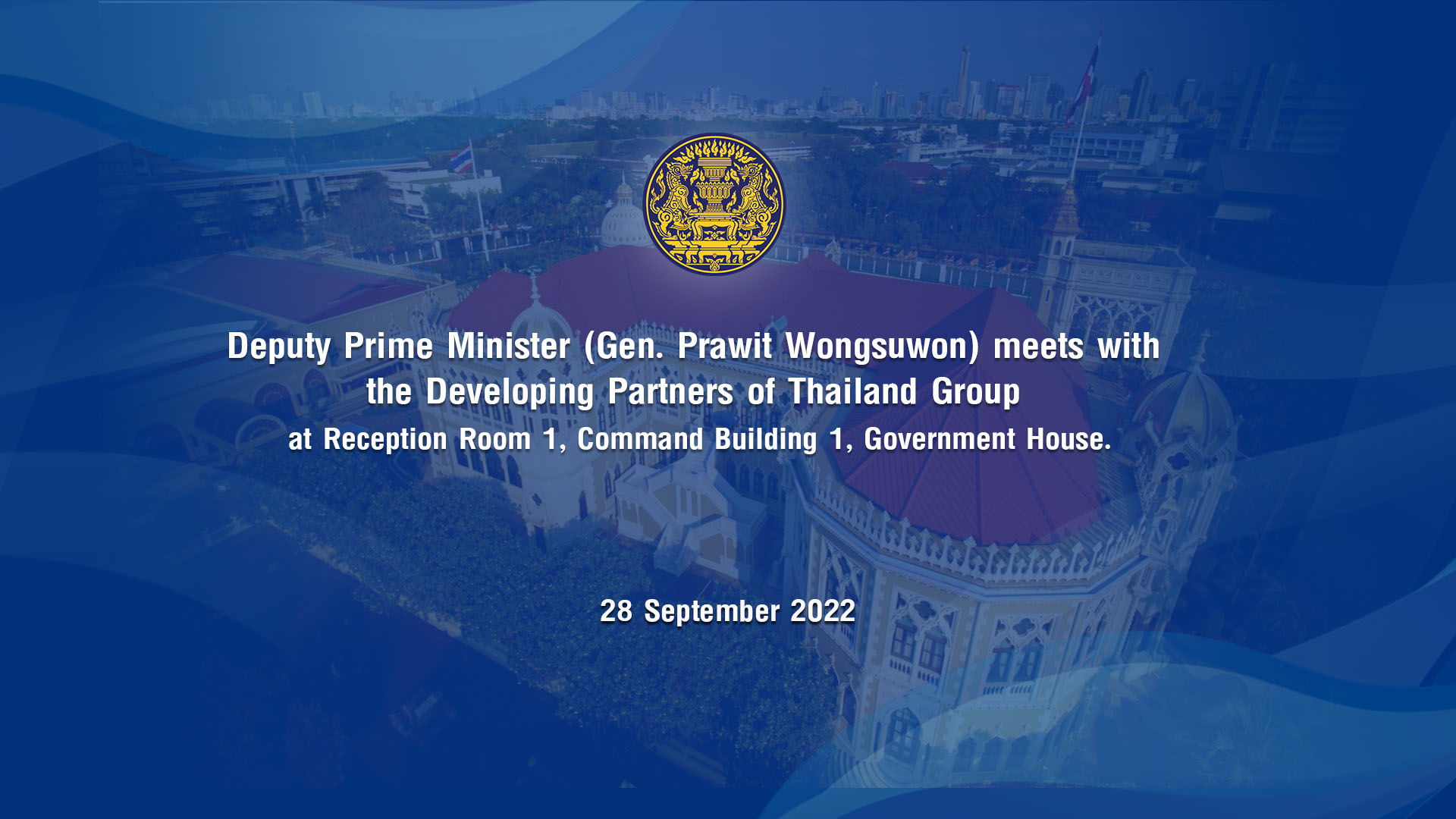 Deputy Prime Minister (Gen. Prawit Wongsuwon) meets with the Developing Partners of Thailand Group
at Reception Room 1, Command Building 1, Government House.

28 September 2022